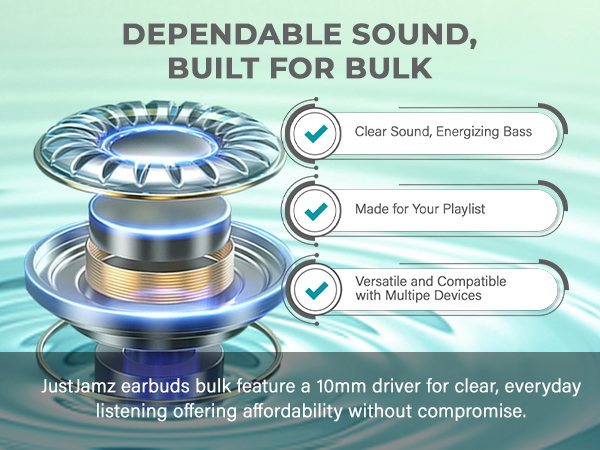 DEPENDABLE SOUND, BUILT FOR BULK

Clear Sound, Energizing Bass

Made for Your Playlist

Versatile and Compatible with Multipe Devices

JustJamz earbuds bulk feature a 10mm driver for clear, everyday listening offering affordability without compromise.